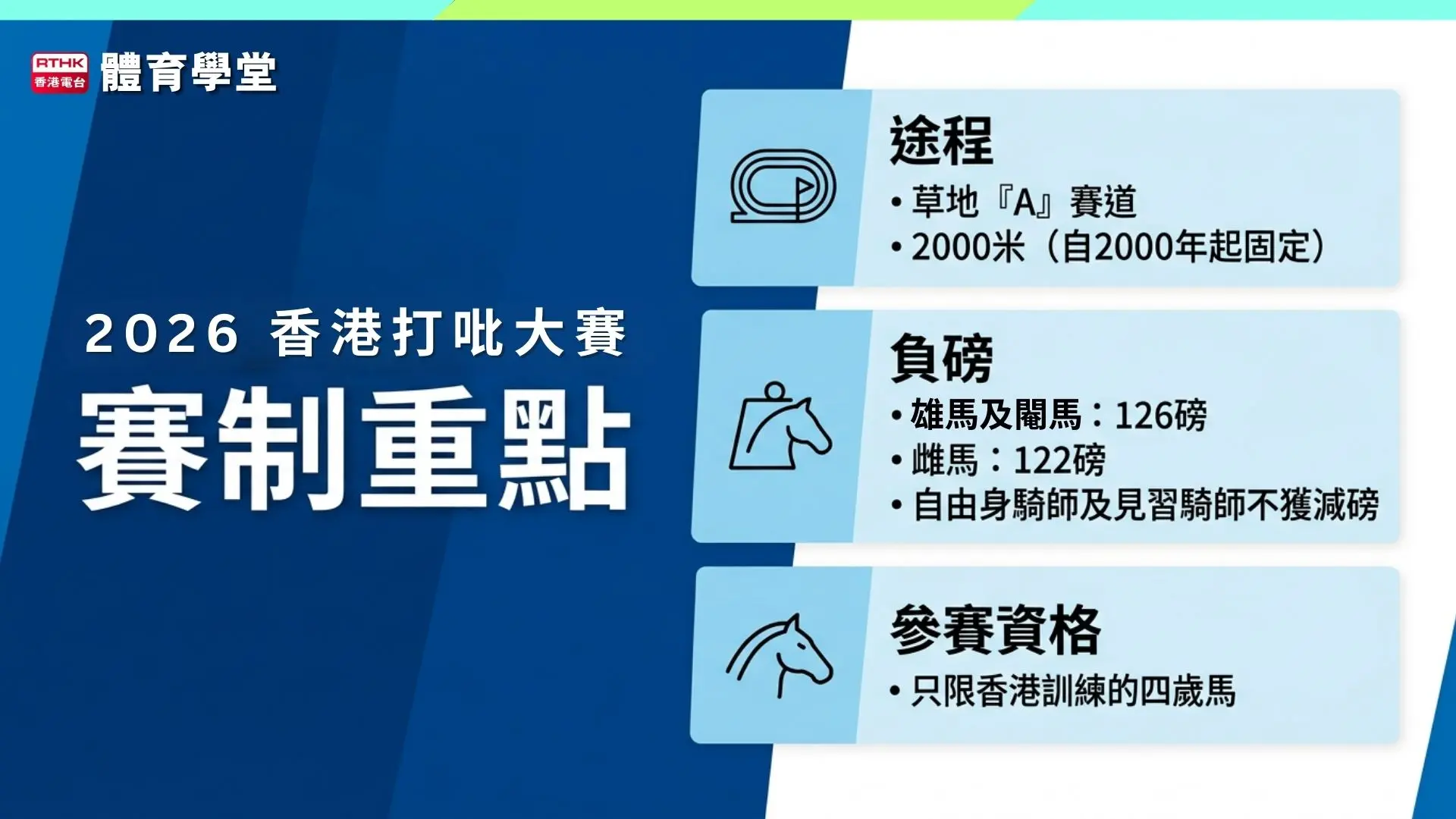 RTHK 香港電台 體育學堂

2026 香港打吡大賽

賽制重點

途程

• 草地『A』賽道
• 2000米（自2000年起固定）

負磅

• 雄馬及閹馬：126磅
• 雌馬：122磅
• 自由身騎師及見習騎師不獲減磅

參賽資格

• 只限香港訓練的四歲馬